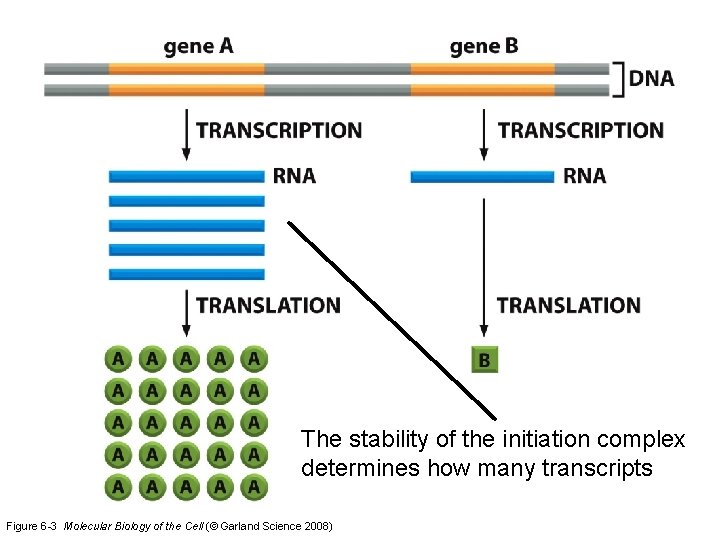 gene A

gene B

DNA

TRANSCRIPTION

TRANSCRIPTION

RNA

RNA

TRANSLATION

TRANSLATION

A A A A A
A A A A A
A A A A A
A A A A A
A A A A A

B

The stability of the initiation complex determines how many transcripts

Figure 6-3 Molecular Biology of the Cell (© Garland Science 2008)